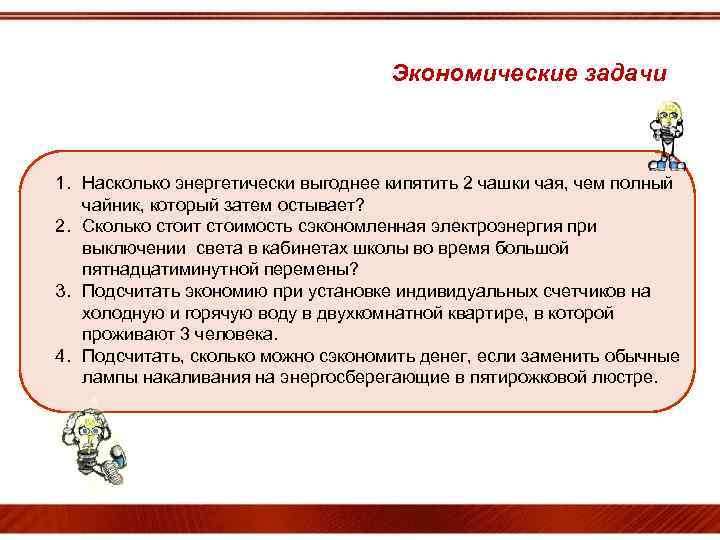 Экономические задачи

1. Насколько энергетически выгоднее кипятить 2 чашки чая, чем полный чайник, который затем остывает?
2. Сколько стоит стоимость сэкономленная электроэнергия при выключении света в кабинетах школы во время большой пятнадцатиминутной перемены?
3. Подсчитать экономию при установке индивидуальных счетчиков на холодную и горячую воду в двухкомнатной квартире, в которой проживают 3 человека.
4. Подсчитать, сколько можно сэкономить денег, если заменить обычные лампы накаливания на энергосберегающие в пятирожковой люстре.